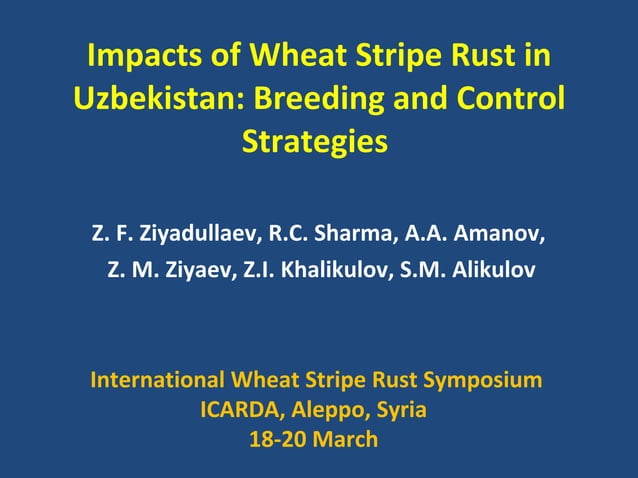 Impacts of Wheat Stripe Rust in Uzbekistan: Breeding and Control Strategies

Z. F. Ziyadullaev, R.C. Sharma, A.A. Amanov, Z. M. Ziyaev, Z.I. Khalikulov, S.M. Alikulov

International Wheat Stripe Rust Symposium
ICARDA, Aleppo, Syria
18-20 March